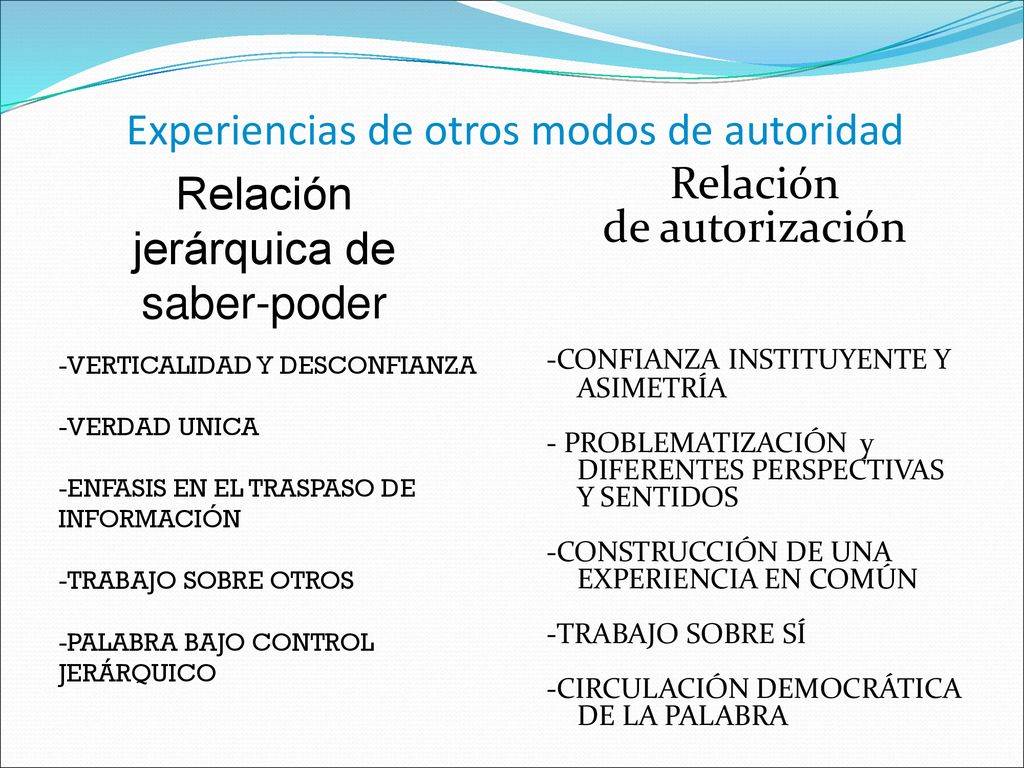 Experiencias de otros modos de autoridad

Relación jerárquica de saber-poder

-VERTICALIDAD Y DESCONFIANZA

-VERDAD UNICA

-ENFASIS EN EL TRASPASO DE INFORMACIÓN

-TRABAJO SOBRE OTROS

-PALABRA BAJO CONTROL JERÁRQUICO

Relación de autorización

-CONFIANZA INSTITUYENTE Y ASIMETRÍA

- PROBLEMATIZACIÓN y DIFERENTES PERSPECTIVAS Y SENTIDOS

-CONSTRUCCIÓN DE UNA EXPERIENCIA EN COMÚN

-TRABAJO SOBRE SÍ

-CIRCULACIÓN DEMOCRÁTICA DE LA PALABRA